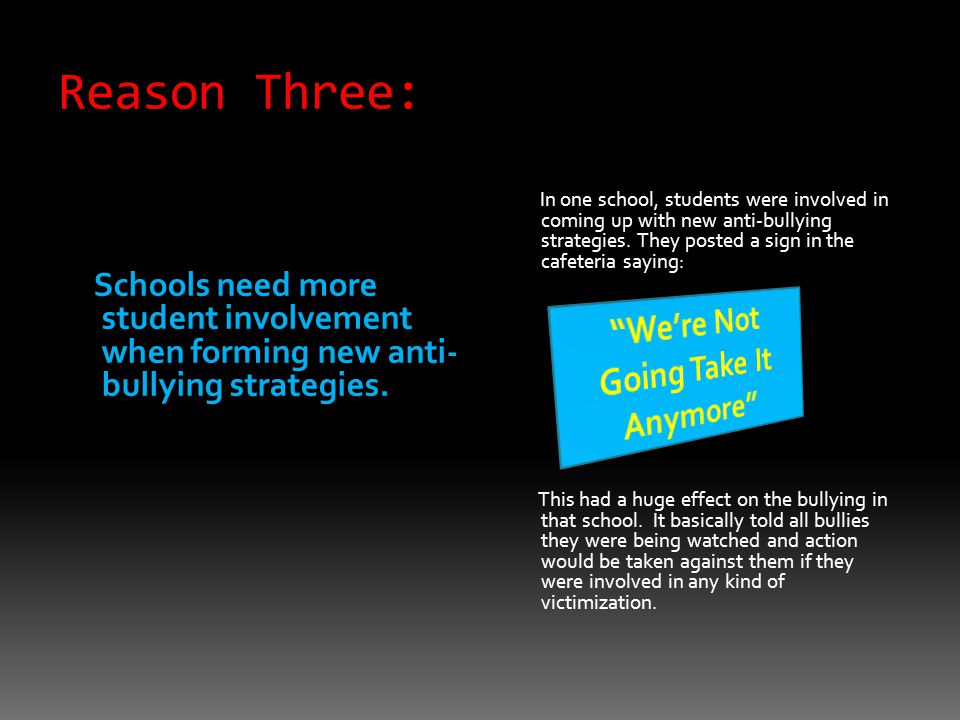 Reason Three:

Schools need more student involvement when forming new anti-bullying strategies.

In one school, students were involved in coming up with new anti-bullying strategies. They posted a sign in the cafeteria saying:

"We're Not Going Take It Anymore"

This had a huge effect on the bullying in that school. It basically told all bullies they were being watched and action would be taken against them if they were involved in any kind of victimization.